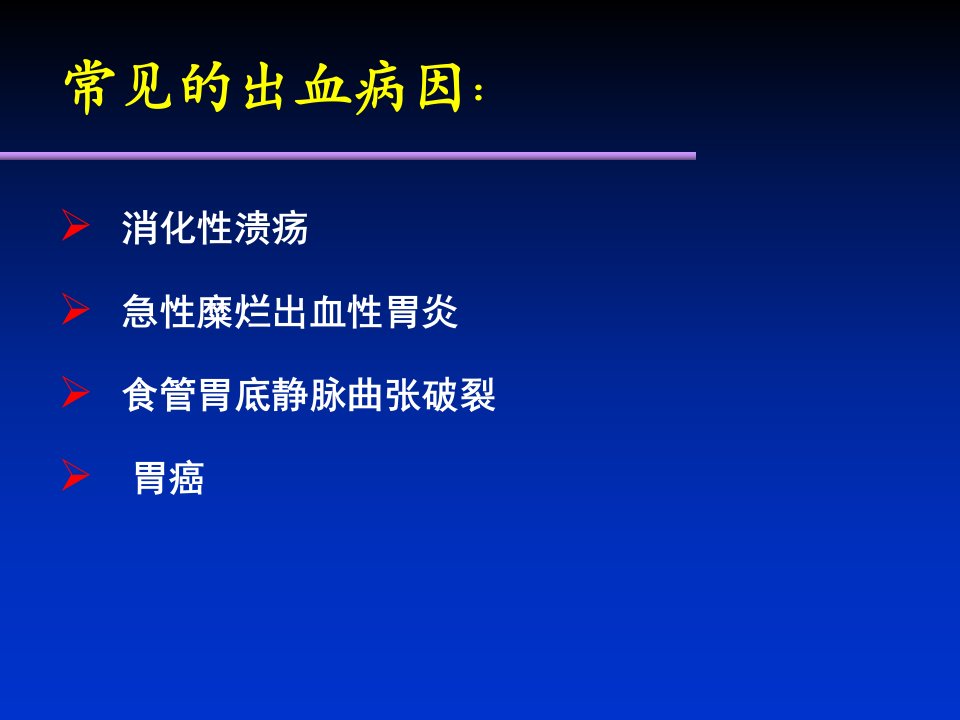 常见的出血病因：

➢ 消化性溃疡

➢ 急性糜烂出血性胃炎

➢ 食管胃底静脉曲张破裂

➢ 胃癌